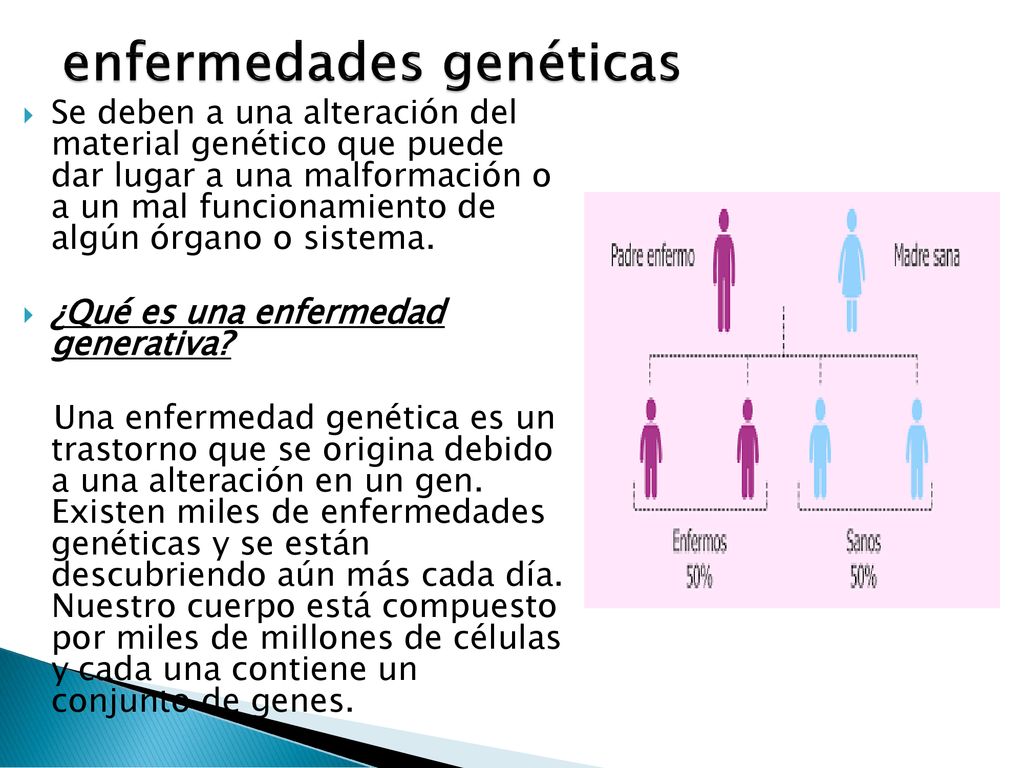 enfermedades genéticas

Se deben a una alteración del material genético que puede dar lugar a una malformación o a un mal funcionamiento de algún órgano o sistema.

¿Qué es una enfermedad generativa?

Una enfermedad genética es un trastorno que se origina debido a una alteración en un gen. Existen miles de enfermedades genéticas y se están descubriendo aún más cada día. Nuestro cuerpo está compuesto por miles de millones de células y cada una contiene un conjunto de genes.

Padre enfermo

Madre sana

Enfermos
50%

Sanos
50%